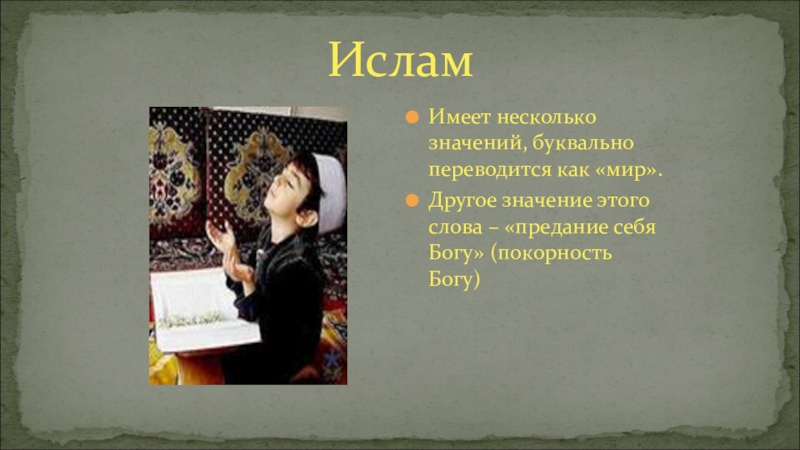 Ислам

Имеет несколько значений, буквально переводится как «мир».

Другое значение этого слова – «предание себя Богу» (покорность Богу)